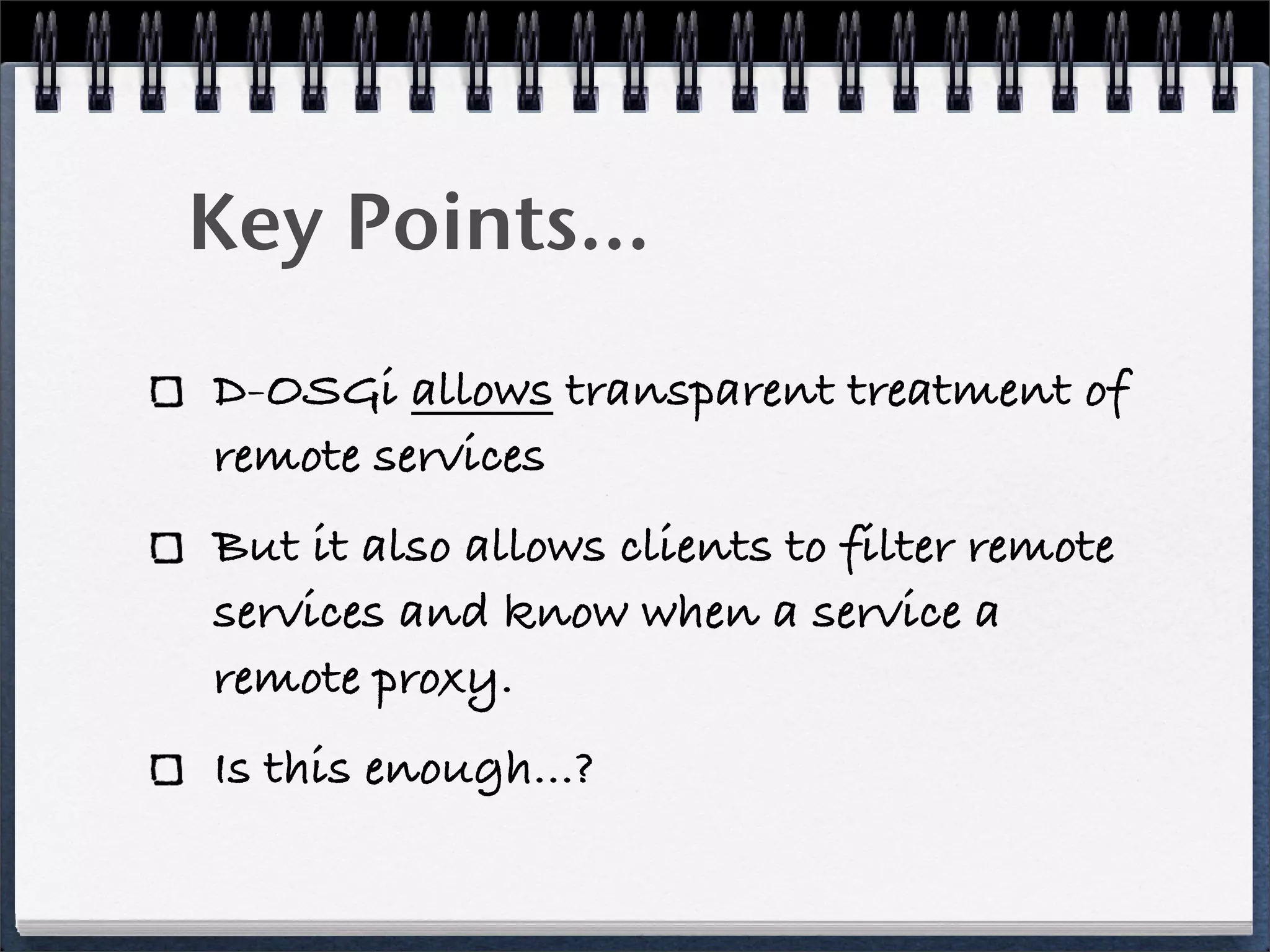 Key Points...

D-OSGi allows transparent treatment of remote services

But it also allows clients to filter remote services and know when a service a remote proxy.

Is this enough...?